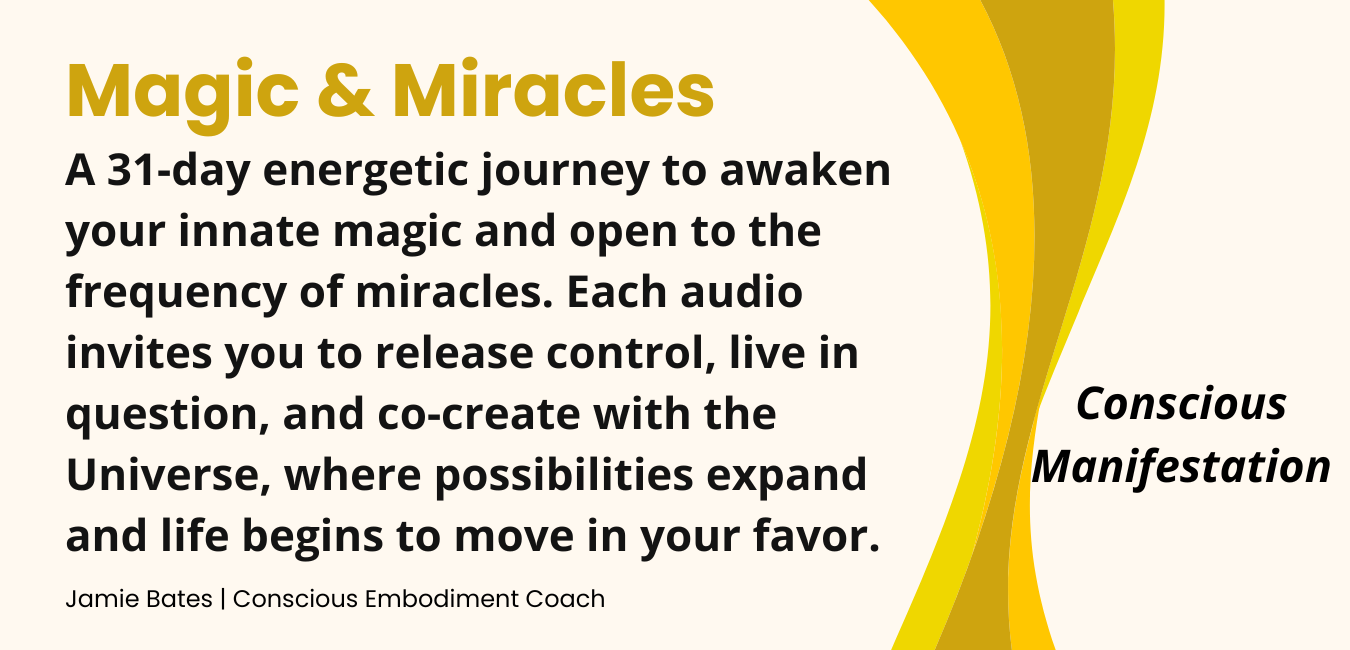 Magic & Miracles

A 31-day energetic journey to awaken your innate magic and open to the frequency of miracles. Each audio invites you to release control, live in question, and co-create with the Universe, where possibilities expand and life begins to move in your favor.

Jamie Bates | Conscious Embodiment Coach

Conscious Manifestation